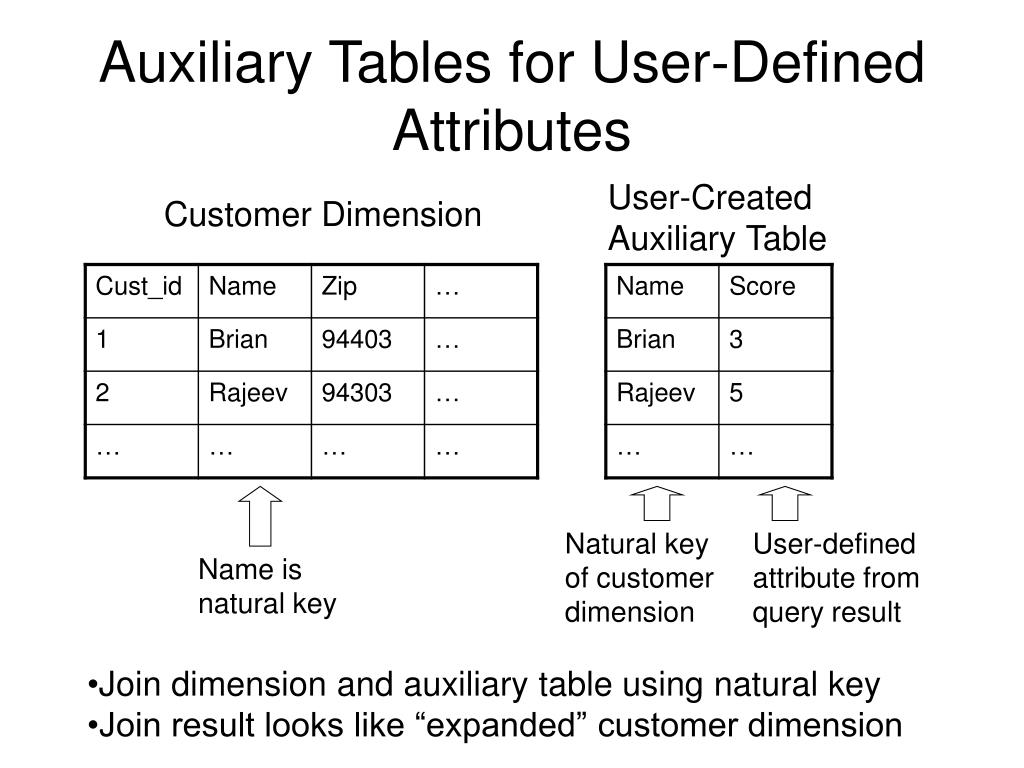 Auxiliary Tables for User-Defined Attributes

Customer Dimension

| Cust_id | Name | Zip | … |
|---|---|---|---|
| 1 | Brian | 94403 | … |
| 2 | Rajeev | 94303 | … |
| … | … | … | … |

Name is natural key

User-Created Auxiliary Table

| Name | Score |
|---|---|
| Brian | 3 |
| Rajeev | 5 |
| … | … |

Natural key of customer dimension

User-defined attribute from query result

•Join dimension and auxiliary table using natural key
•Join result looks like “expanded” customer dimension